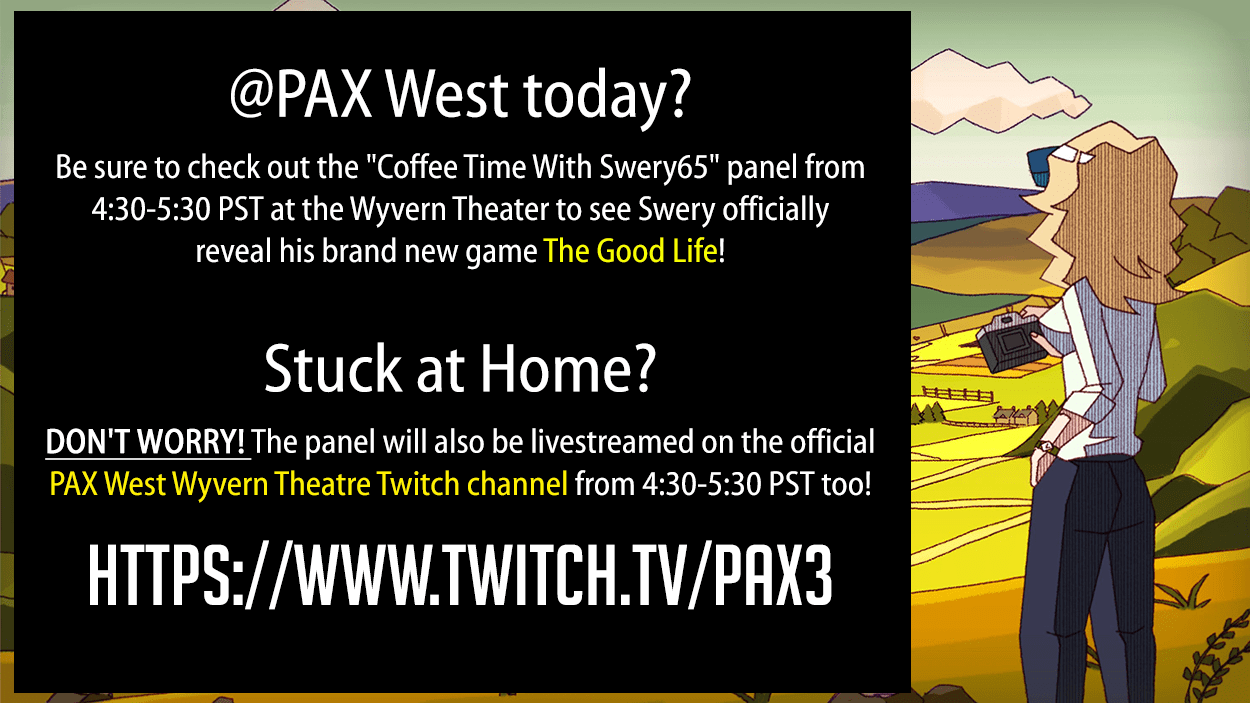 @PAX West today?

Be sure to check out the "Coffee Time With Swery65" panel from 4:30-5:30 PST at the Wyvern Theater to see Swery officially reveal his brand new game The Good Life!

Stuck at Home?

DON'T WORRY! The panel will also be livestreamed on the official PAX West Wyvern Theatre Twitch channel from 4:30-5:30 PST too!

HTTPS://WWW.TWITCH.TV/PAX3